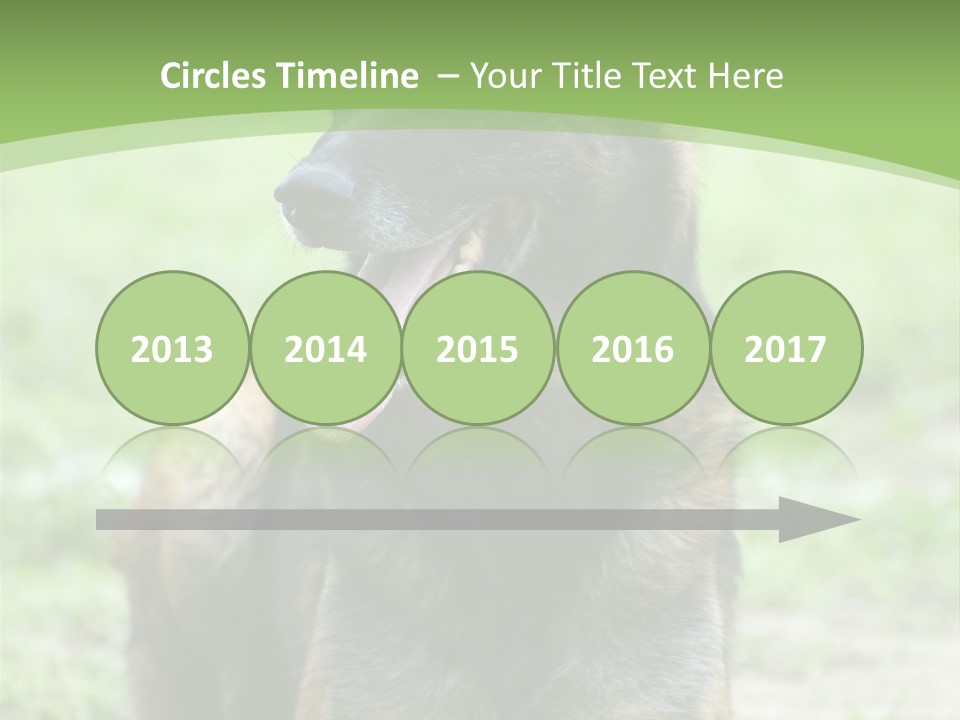 Circles Timeline – Your Title Text Here

2013 2014 2015 2016 2017